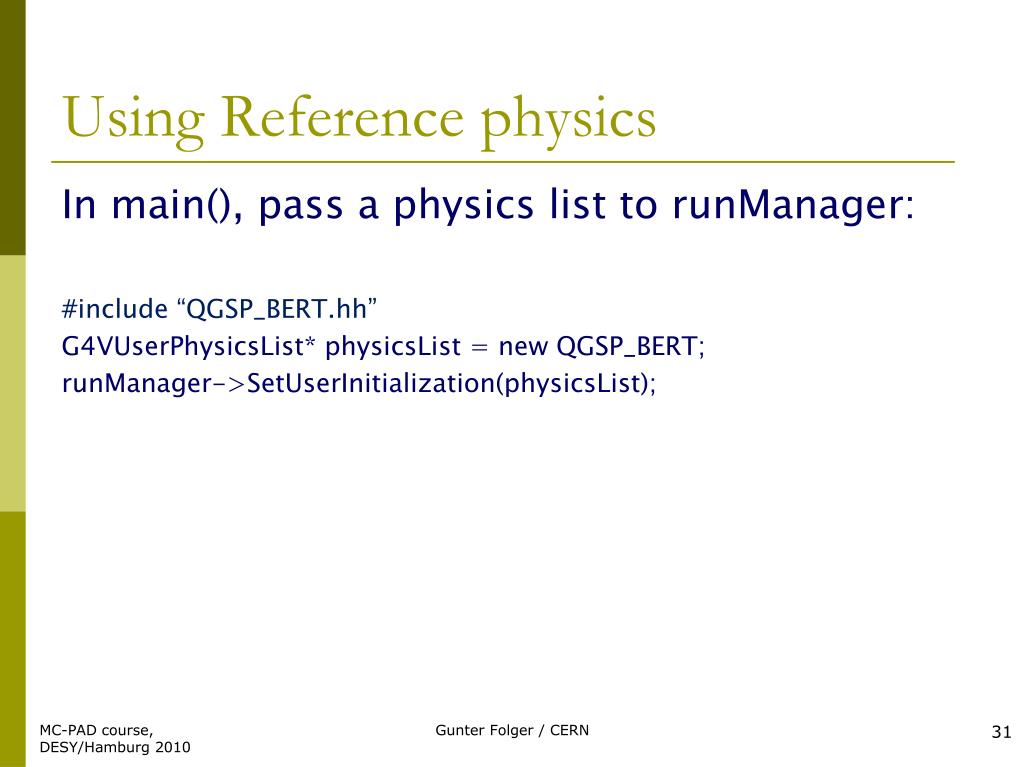 Using Reference physics

In main(), pass a physics list to runManager:

#include “QGSP_BERT.hh”
G4VUserPhysicsList* physicsList = new QGSP_BERT;
runManager->SetUserInitialization(physicsList);

MC-PAD course, DESY/Hamburg 2010

Gunter Folger / CERN

31